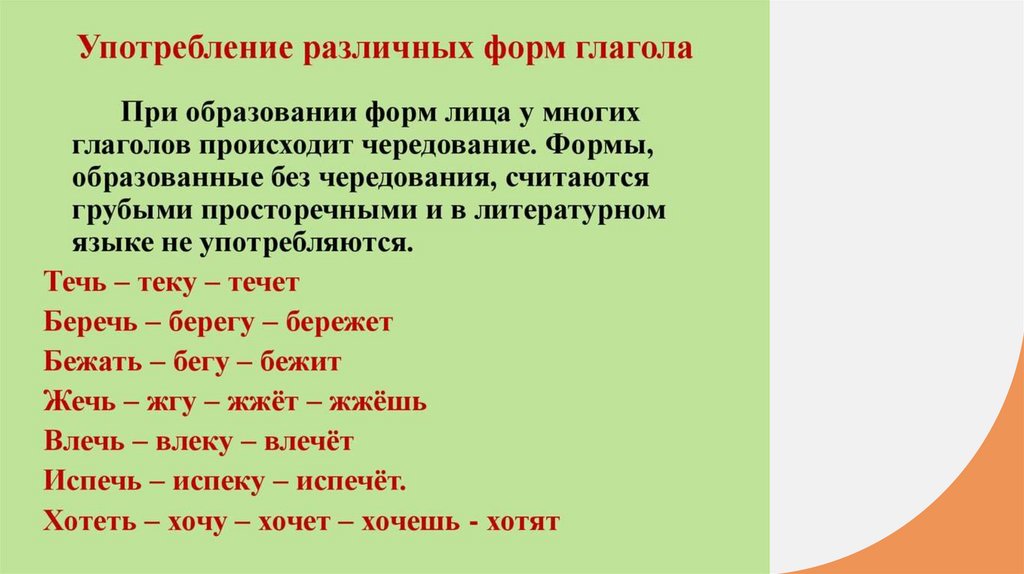 Употребление различных форм глагола

При образовании форм лица у многих глаголов происходит чередование. Формы, образованные без чередования, считаются грубыми просторечными и в литературном языке не употребляются.

Течь – теку – течет
Беречь – берегу – бережет
Бежать – бегу – бежит
Жечь – жгу – жжёт – жжёшь
Влечь – влеку – влечёт
Испечь – испеку – испечёт.
Хотеть – хочу – хочет – хочешь - хотят